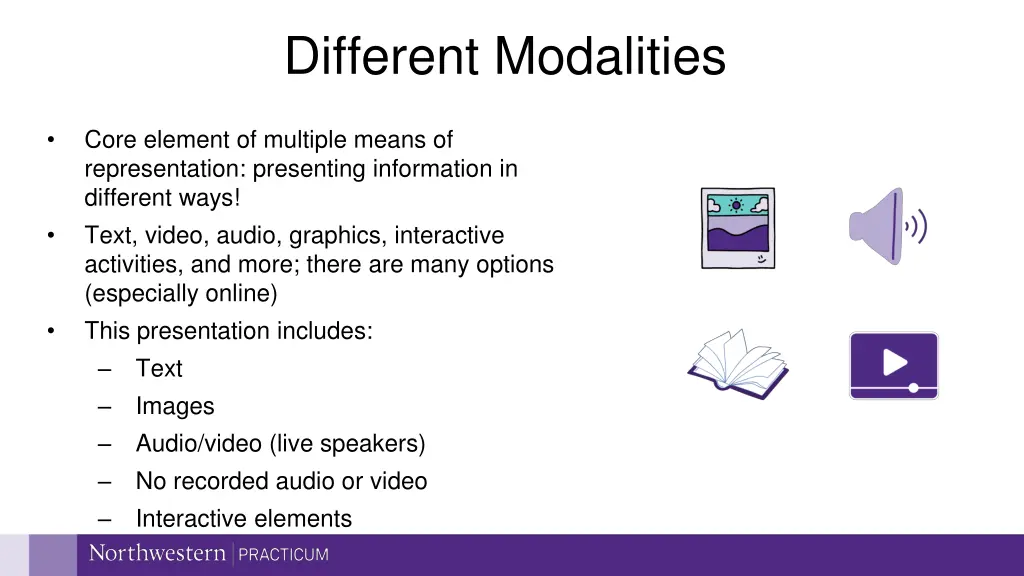 Different Modalities

• Core element of multiple means of representation: presenting information in different ways!
• Text, video, audio, graphics, interactive activities, and more; there are many options (especially online)
• This presentation includes:
– Text
– Images
– Audio/video (live speakers)
– No recorded audio or video
– Interactive elements

Northwestern | PRACTICUM